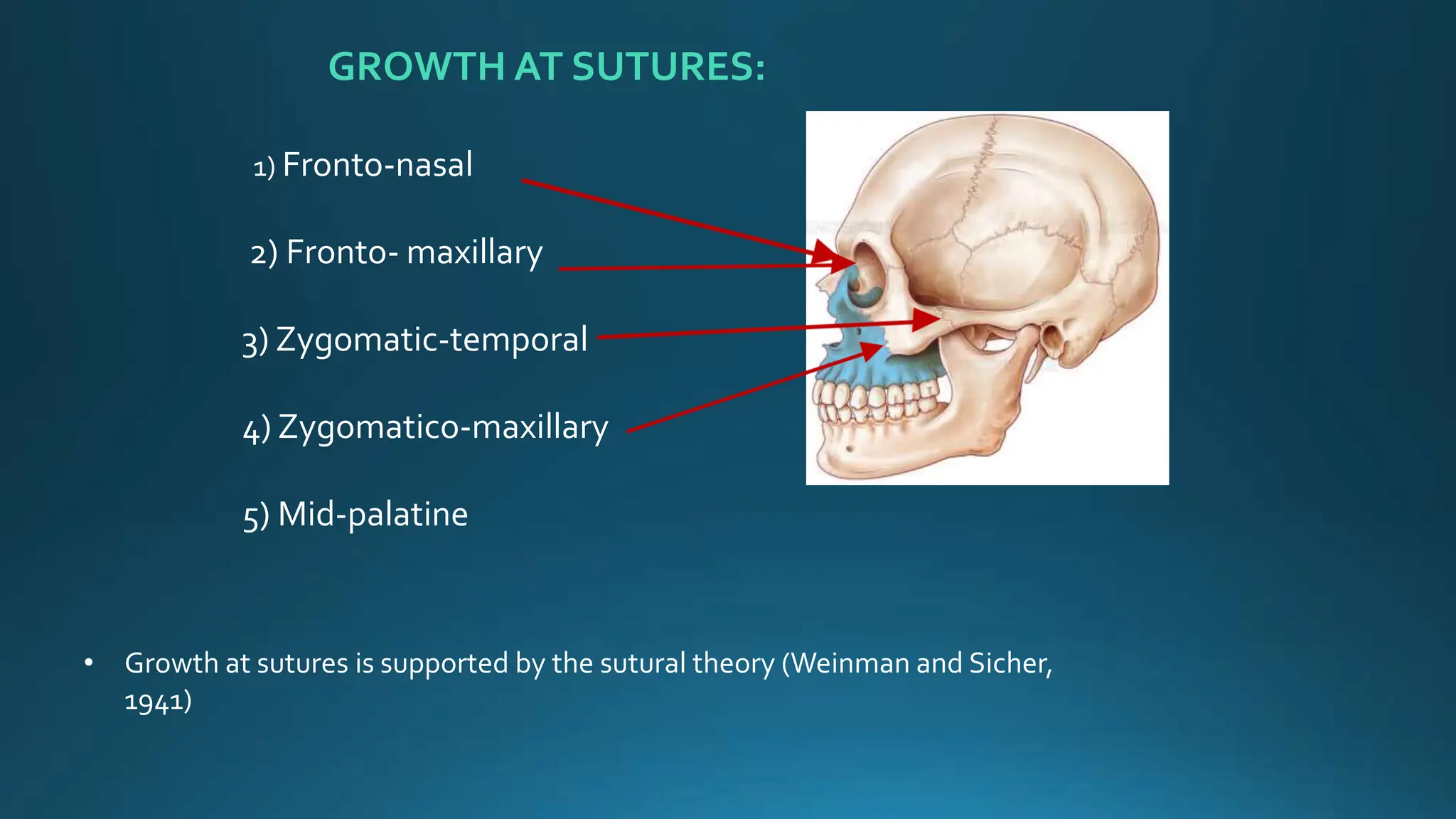 GROWTH AT SUTURES:

1) Fronto-nasal

2) Fronto- maxillary

3) Zygomatic-temporal

4) Zygomatico-maxillary

5) Mid-palatine

• Growth at sutures is supported by the sutural theory (Weinman and Sicher, 1941)